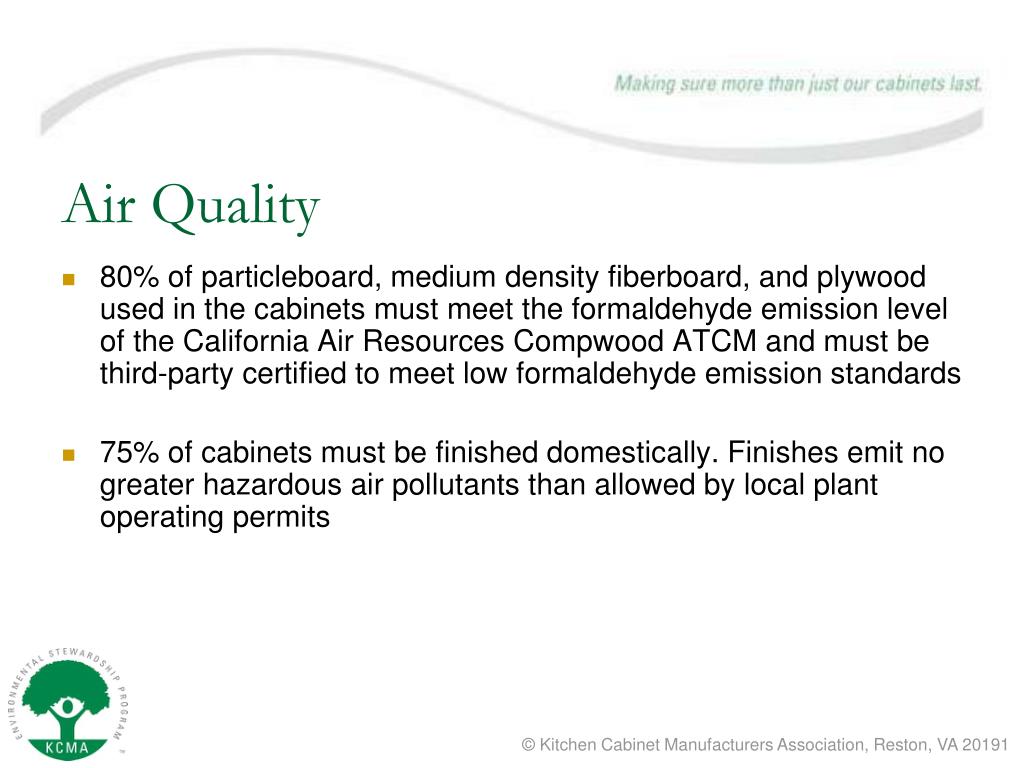 Making sure more than just our cabinets last.

Air Quality

80% of particleboard, medium density fiberboard, and plywood used in the cabinets must meet the formaldehyde emission level of the California Air Resources Compwood ATCM and must be third-party certified to meet low formaldehyde emission standards

75% of cabinets must be finished domestically. Finishes emit no greater hazardous air pollutants than allowed by local plant operating permits

ENVIRONMENTAL STEWARDSHIP PROGRAM
KCMA

© Kitchen Cabinet Manufacturers Association, Reston, VA 20191